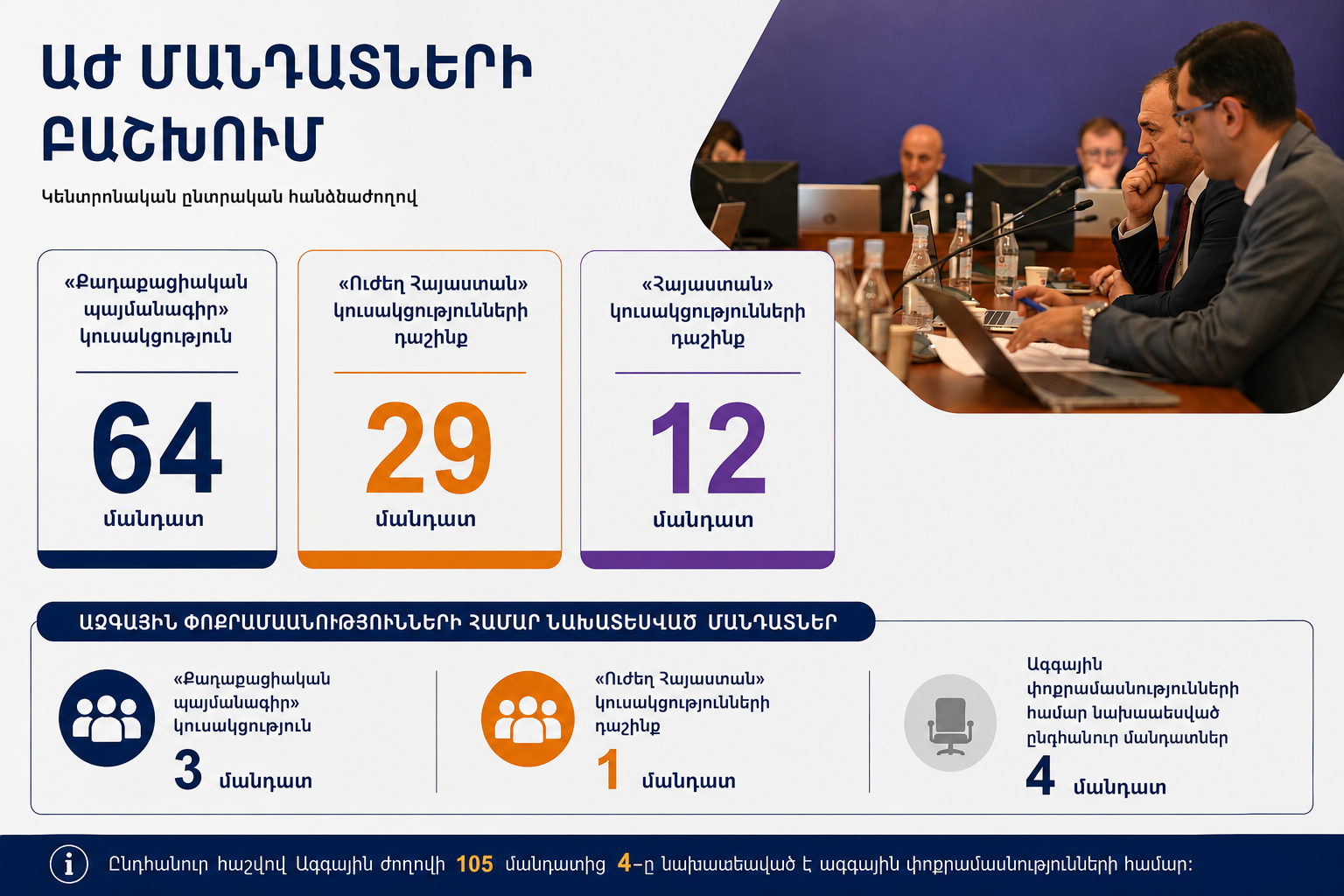 ԱԺ ՄԱՆԴԱՏՆԵՐԻ ԲԱՇԽՈՒՄ

Կենտրոնական ընտրական հանձնաժողով

«Քաղաքացիական պայմանագիր» կուսակցություն

64

մանդատ

«Ուժեղ Հայաստան» կուսակցությունների դաշինք

29

մանդատ

«Հայաստան» կուսակցությունների դաշինք

12

մանդատ

ԱԶԳԱՅԻՆ ՓՈՔՐԱՄԱՍՆՈՒԹՅՈՒՆՆԵՐԻ ՀԱՄԱՐ ՆԱԽԱՏԵՍՎԱԾ ՄԱՆԴԱՏՆԵՐ

«Քաղաքացիական պայմանագիր» կուսակցություն

3 մանդատ

«Ուժեղ Հայաստան» կուսակցությունների դաշինք

1 մանդատ

Ազգային փոքրամասնությունների համար նախատեսված ընդհանուր մանդատներ

4 մանդատ

Ընդհանուր հաշվով Ազգային ժողովի 105 մանդատից 4-ը նախատեսված է ազգային փոքրամասնությունների համար: